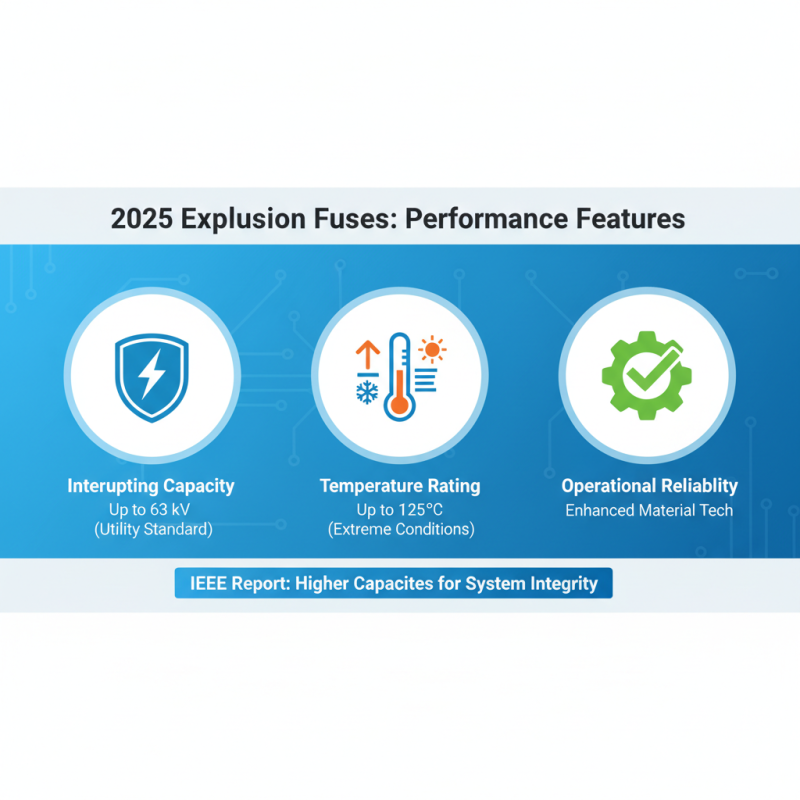 2025 Explusion Fuses: Performance Features

Interupting Capacity
Up to 63 kV
(Utility Standard)

Temperature Rating
Up to 125°C
(Extreme Conditions)

Operational Reliablity
Enhanced Material Tech

IEEE Report: Higher Capacites for System Integrity